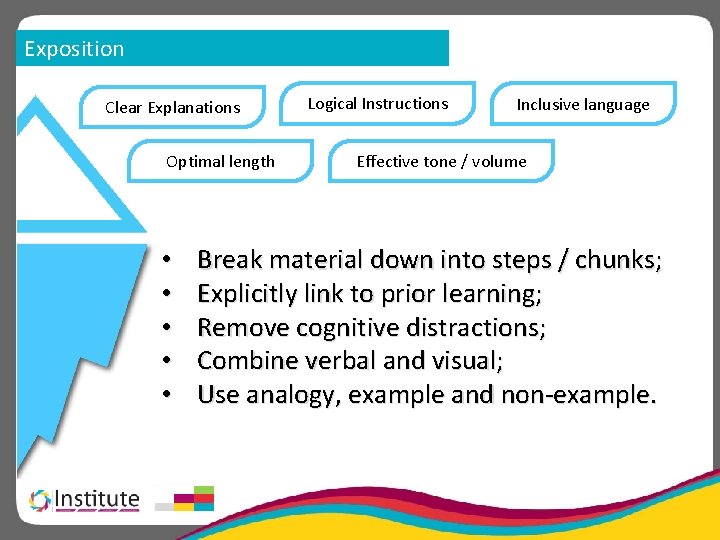 Exposition

Clear Explanations

Logical Instructions

Inclusive language

Optimal length

Effective tone / volume

• Break material down into steps / chunks;
• Explicitly link to prior learning;
• Remove cognitive distractions;
• Combine verbal and visual;
• Use analogy, example and non-example.

Institute